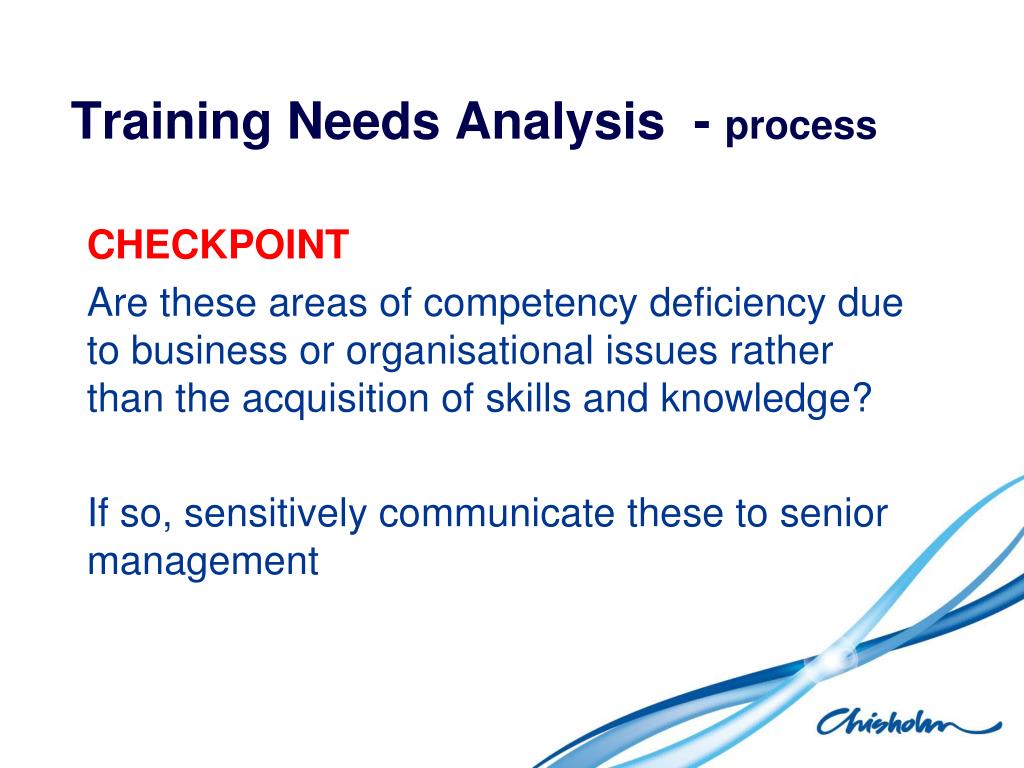 Training Needs Analysis - process

CHECKPOINT

Are these areas of competency deficiency due to business or organisational issues rather than the acquisition of skills and knowledge?

If so, sensitively communicate these to senior management

Chisholm